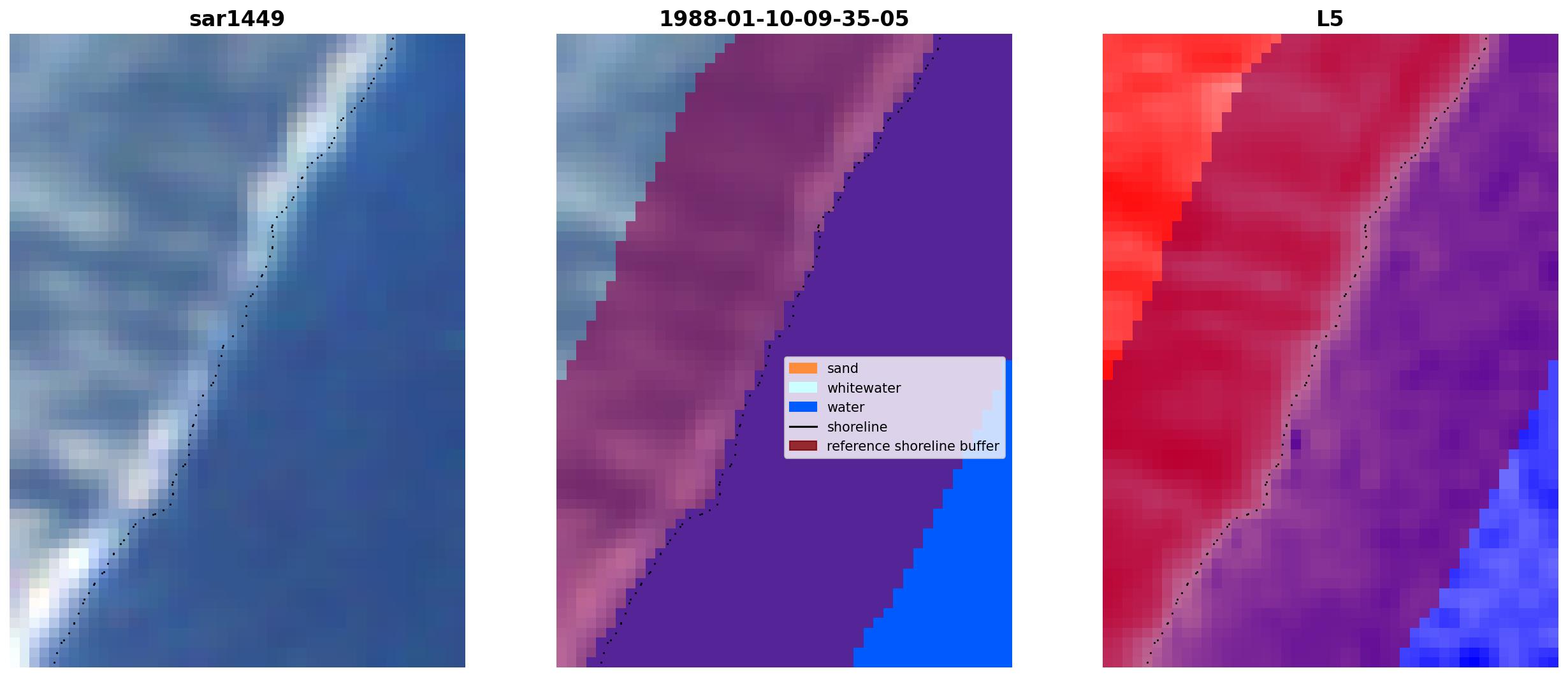 sar1449

1988-01-10-09-35-05

sand
whitewater
water
shoreline
reference shoreline buffer

L5